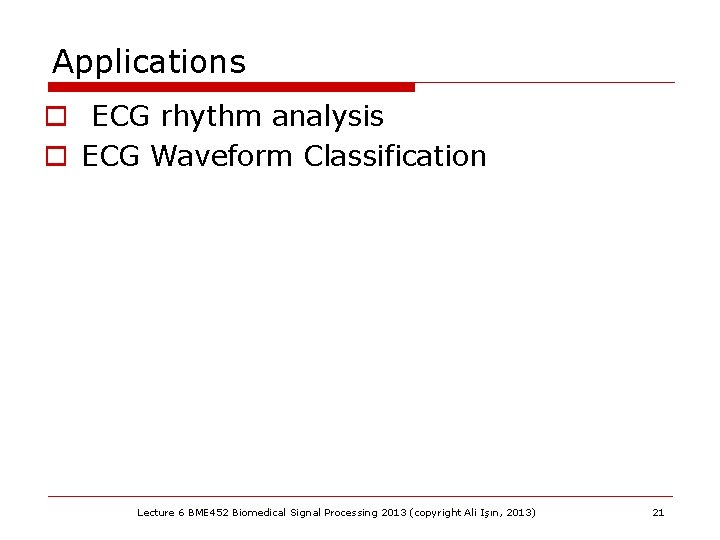 Applications

ECG rhythm analysis

ECG Waveform Classification

Lecture 6 BME452 Biomedical Signal Processing 2013 (copyright Ali Işın, 2013)

21